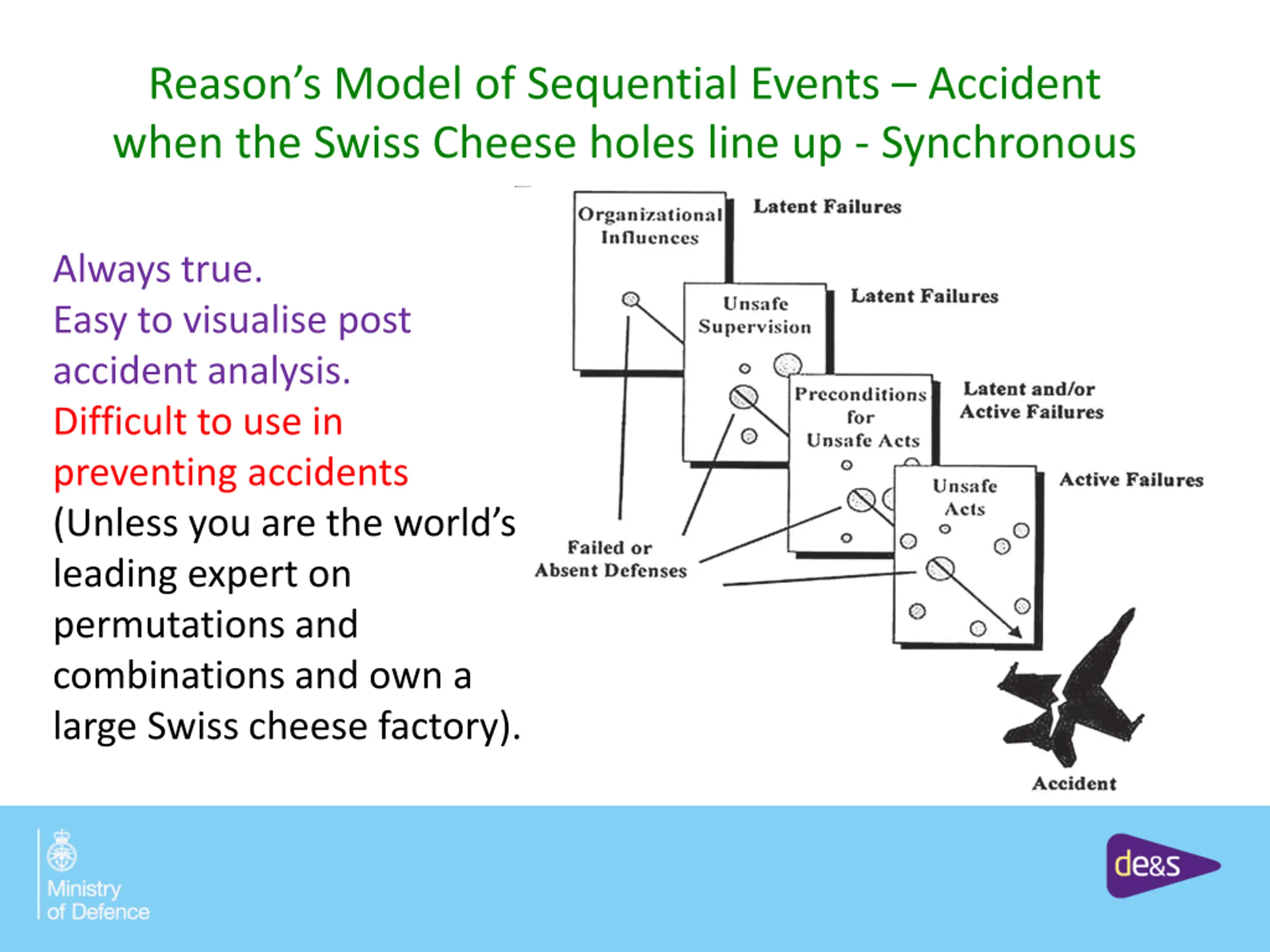 Reason's Model of Sequential Events – Accident when the Swiss Cheese holes line up - Synchronous

Always true.
Easy to visualise post accident analysis.
Difficult to use in preventing accidents
(Unless you are the world's leading expert on permutations and combinations and own a large Swiss cheese factory).

Organizational Influences

Latent Failures

Unsafe Supervision

Latent Failures

Preconditions for Unsafe Acts

Latent and/or Active Failures

Unsafe Acts

Active Failures

Failed or Absent Defenses

Accident

Ministry of Defence

de&s